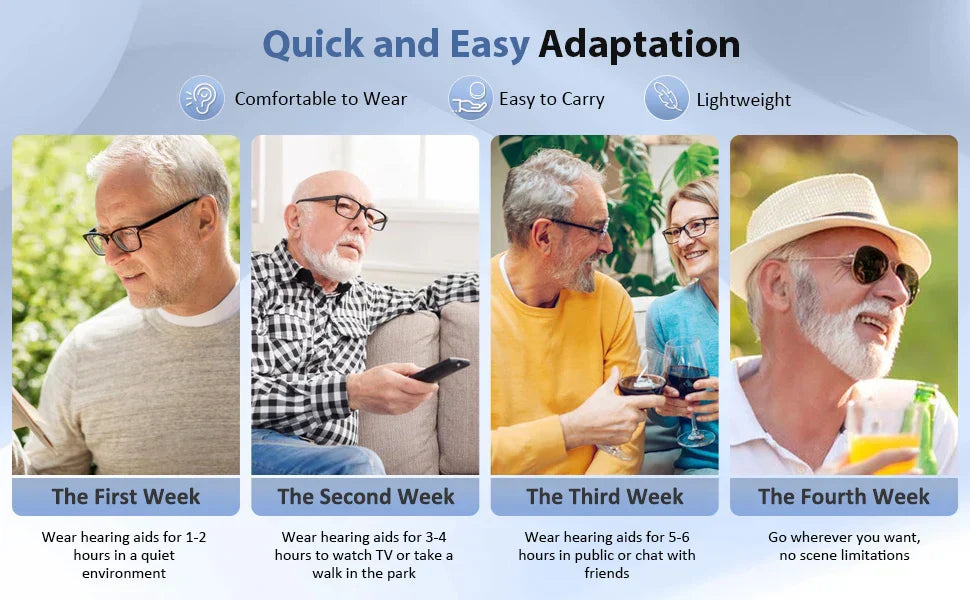 Quick and Easy Adaptation

Comfortable to Wear

Easy to Carry

Lightweight

The First Week

Wear hearing aids for 1-2 hours in a quiet environment

The Second Week

Wear hearing aids for 3-4 hours to watch TV or take a walk in the park

The Third Week

Wear hearing aids for 5-6 hours in public or chat with friends

The Fourth Week

Go wherever you want, no scene limitations